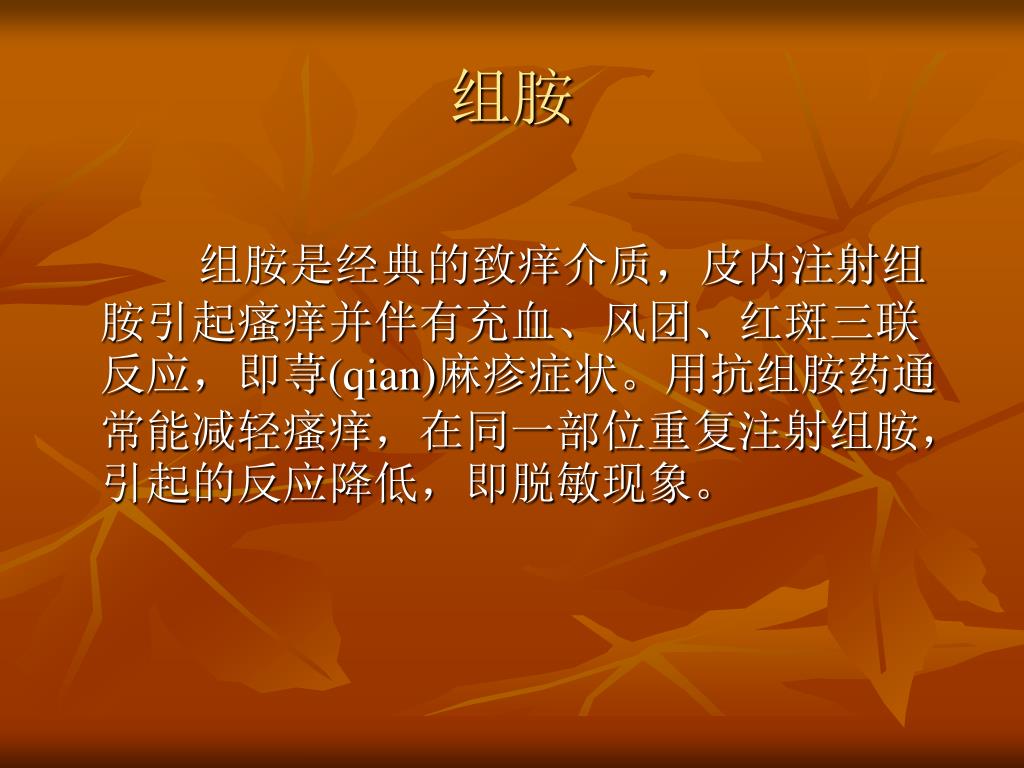 组胺

组胺是经典的致痒介质，皮内注射组胺引起瘙痒并伴有充血、风团、红斑三联反应，即荨(qian)麻疹症状。用抗组胺药通常能减轻瘙痒，在同一部位重复注射组胺，引起的反应降低，即脱敏现象。